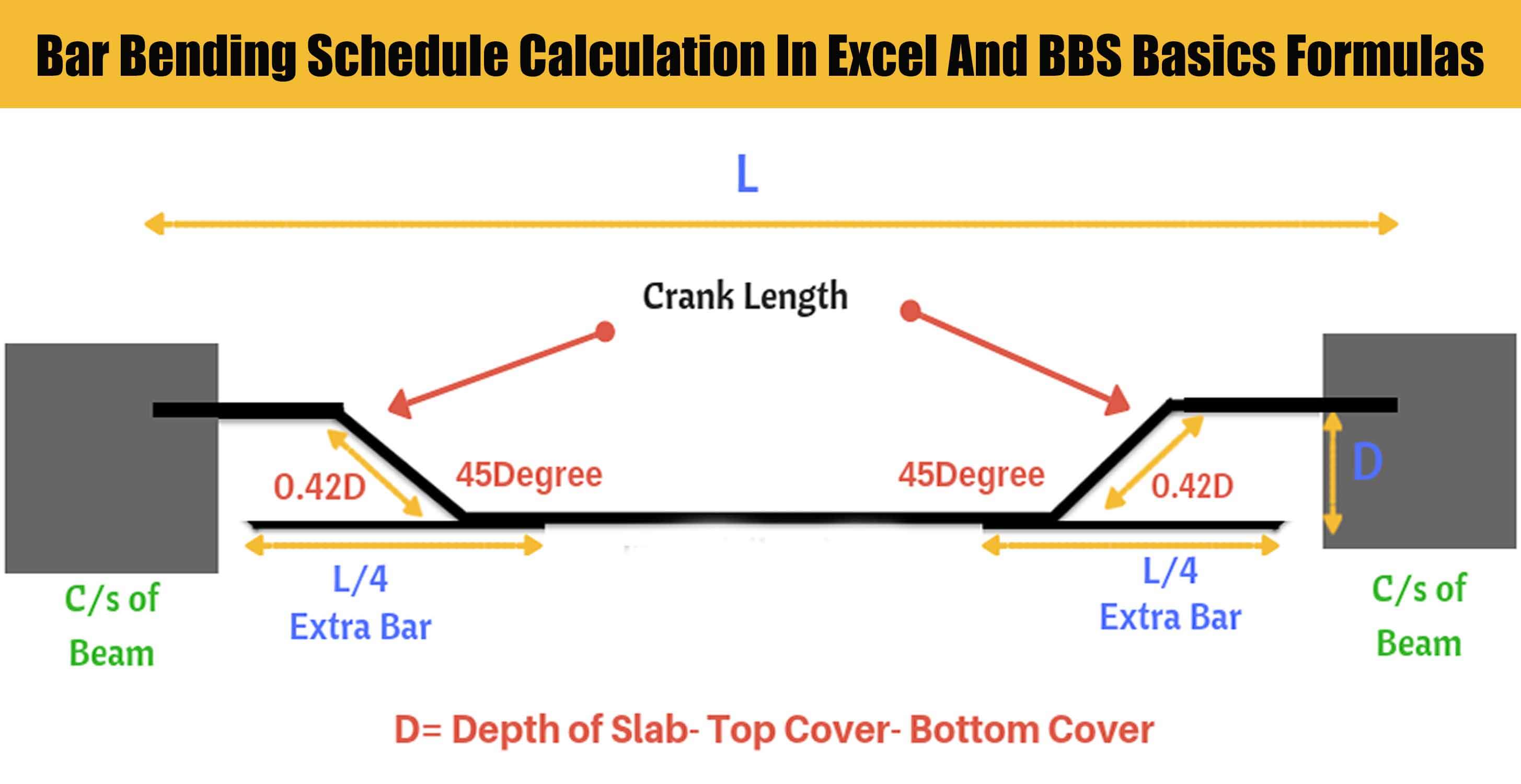 Bar Bending Schedule Calculation In Excel And BBS Basics Formulas

L

Crank Length

0.42D

45Degree

45Degree

0.42D

D

C/s of Beam

L/4 Extra Bar

L/4 Extra Bar

C/s of Beam

D= Depth of Slab- Top Cover- Bottom Cover